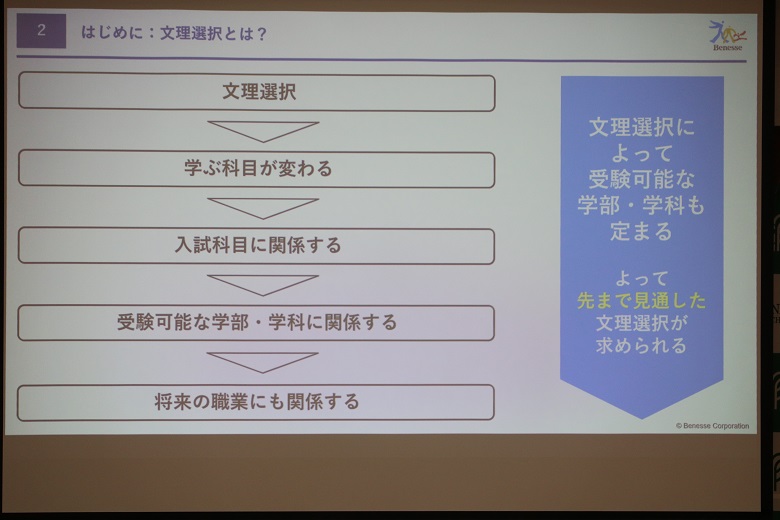 2

はじめに：文理選択とは？

Benesse

文理選択

学ぶ科目が変わる

入試科目に関係する

受験可能な学部・学科に関係する

将来の職業にも関係する

文理選択によって受験可能な学部・学科も定まる

よって先まで見通した文理選択が求められる

© Benesse Corporation